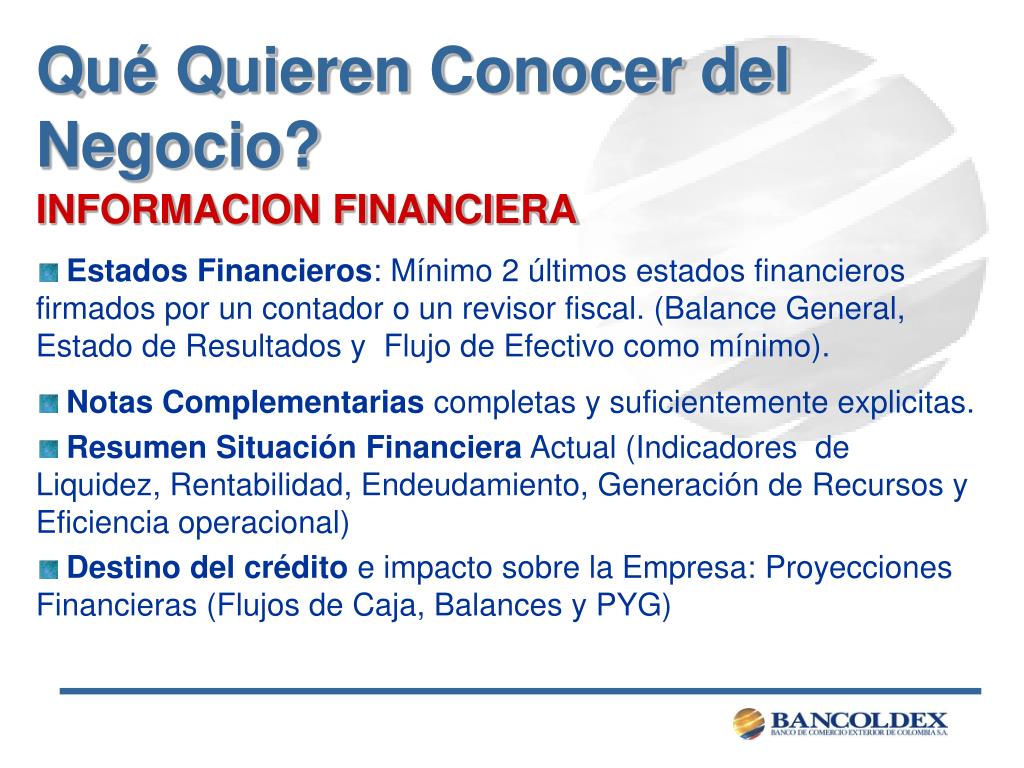 Qué Quieren Conocer del Negocio?
INFORMACION FINANCIERA

Estados Financieros: Mínimo 2 últimos estados financieros firmados por un contador o un revisor fiscal. (Balance General, Estado de Resultados y Flujo de Efectivo como mínimo).

Notas Complementarias completas y suficientemente explicitas.

Resumen Situación Financiera Actual (Indicadores de Liquidez, Rentabilidad, Endeudamiento, Generación de Recursos y Eficiencia operacional)

Destino del crédito e impacto sobre la Empresa: Proyecciones Financieras (Flujos de Caja, Balances y PYG)

BANCOLDEX
BANCO DE COMERCIO EXTERIOR DE COLOMBIA S.A.